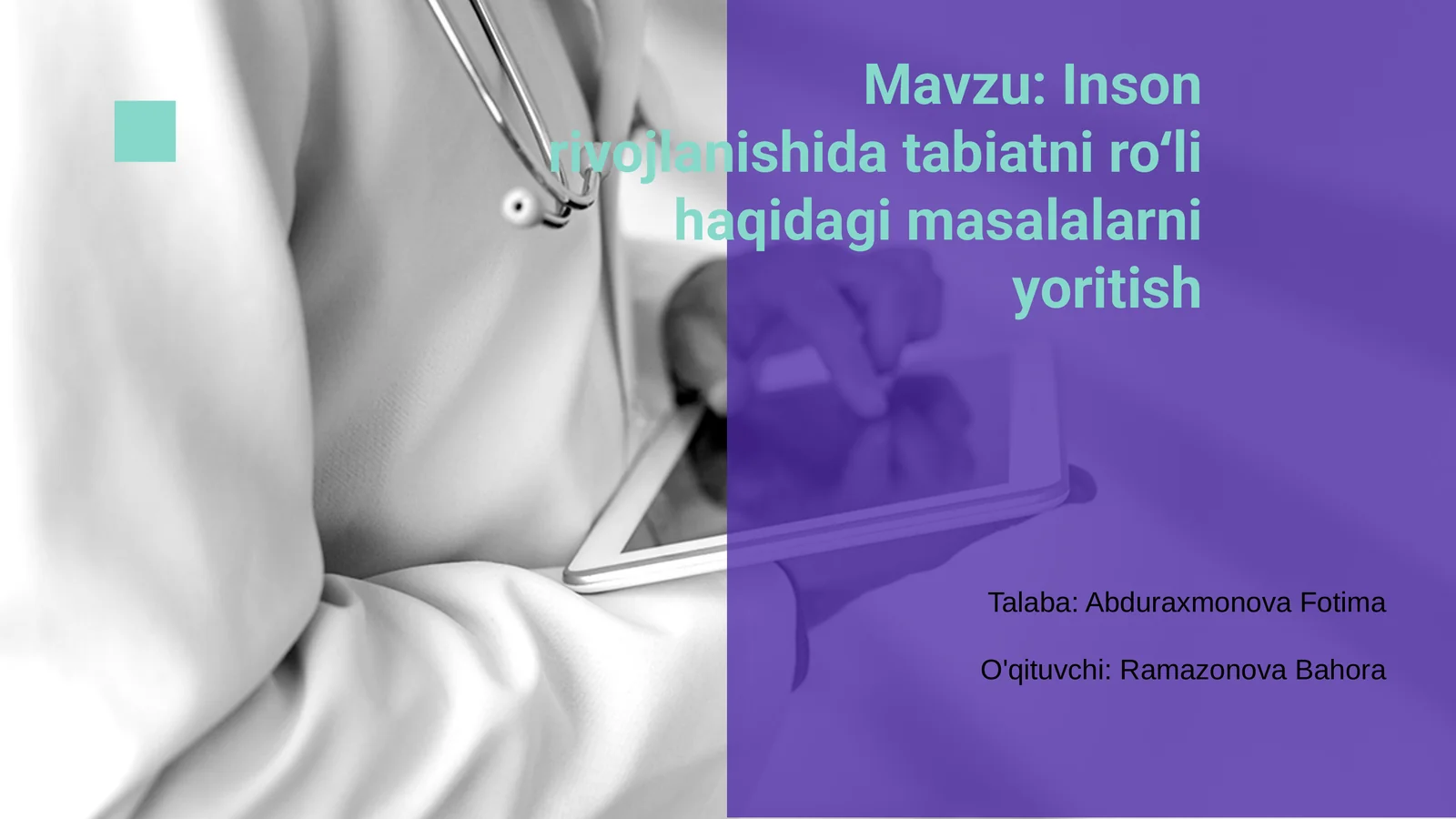 Mavzu: Inson rivojlanishida tabiatni ro‘li haqidagi masalalarni yoritish

Talaba: Abduraxmonova Fotima

O'qituvchi: Ramazonova Bahora